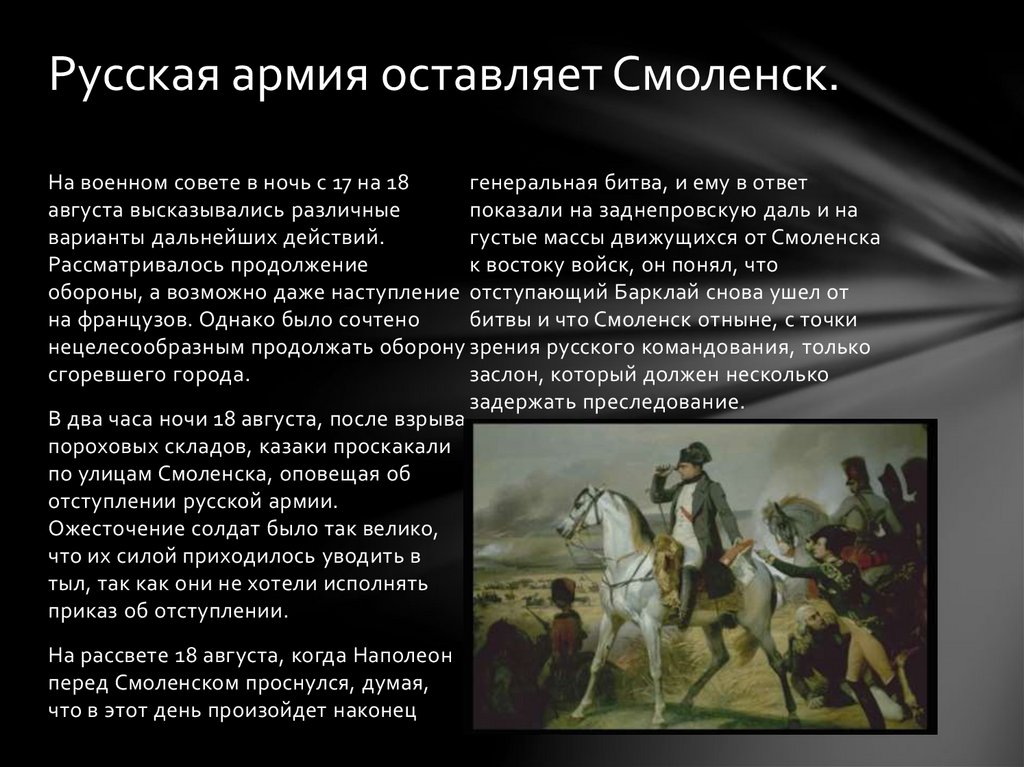 Русская армия оставляет Смоленск.

На военном совете в ночь с 17 на 18 августа высказывались различные варианты дальнейших действий. Рассматривалось продолжение обороны, а возможно даже наступление на французов. Однако было сочтено нецелесообразным продолжать оборону сгоревшего города.

В два часа ночи 18 августа, после взрыва пороховых складов, казаки проскакали по улицам Смоленска, оповещая об отступлении русской армии. Ожесточение солдат было так велико, что их силой приходилось уводить в тыл, так как они не хотели исполнять приказ об отступлении.

На рассвете 18 августа, когда Наполеон перед Смоленском проснулся, думая, что в этот день произойдет наконец генеральная битва, и ему в ответ показали на заднепровскую даль и на густые массы движущихся от Смоленска к востоку войск, он понял, что отступающий Барклай снова ушел от битвы и что Смоленск отныне, с точки зрения русского командования, только заслон, который должен несколько задержать преследование.